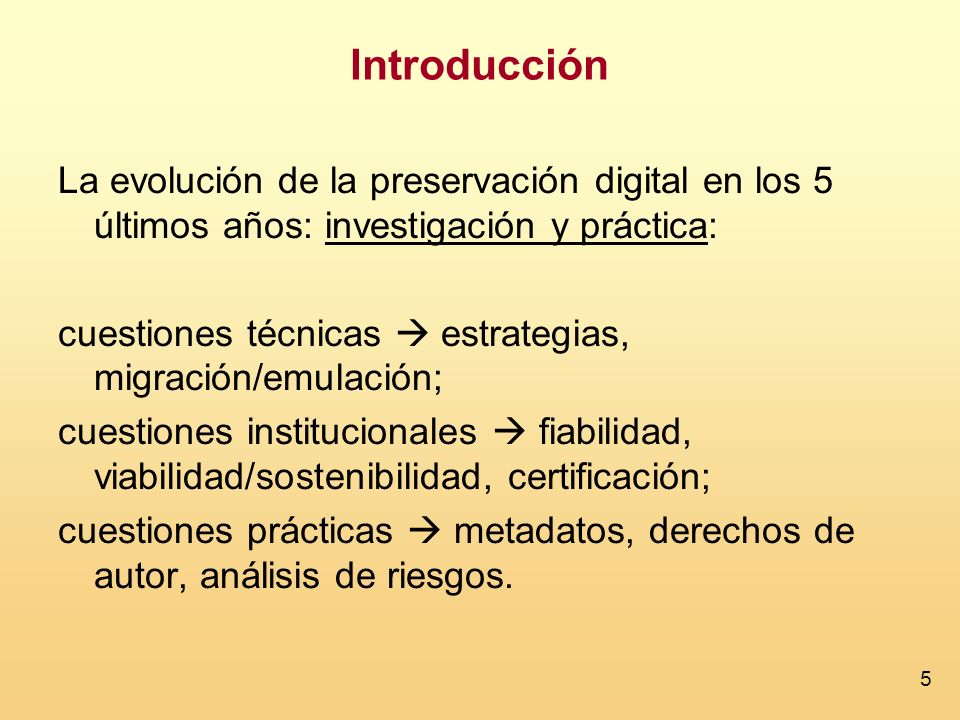 Introducción

La evolución de la preservación digital en los 5 últimos años: investigación y práctica:

cuestiones técnicas → estrategias, migración/emulación;

cuestiones institucionales → fiabilidad, viabilidad/sostenibilidad, certificación;

cuestiones prácticas → metadatos, derechos de autor, análisis de riesgos.

5